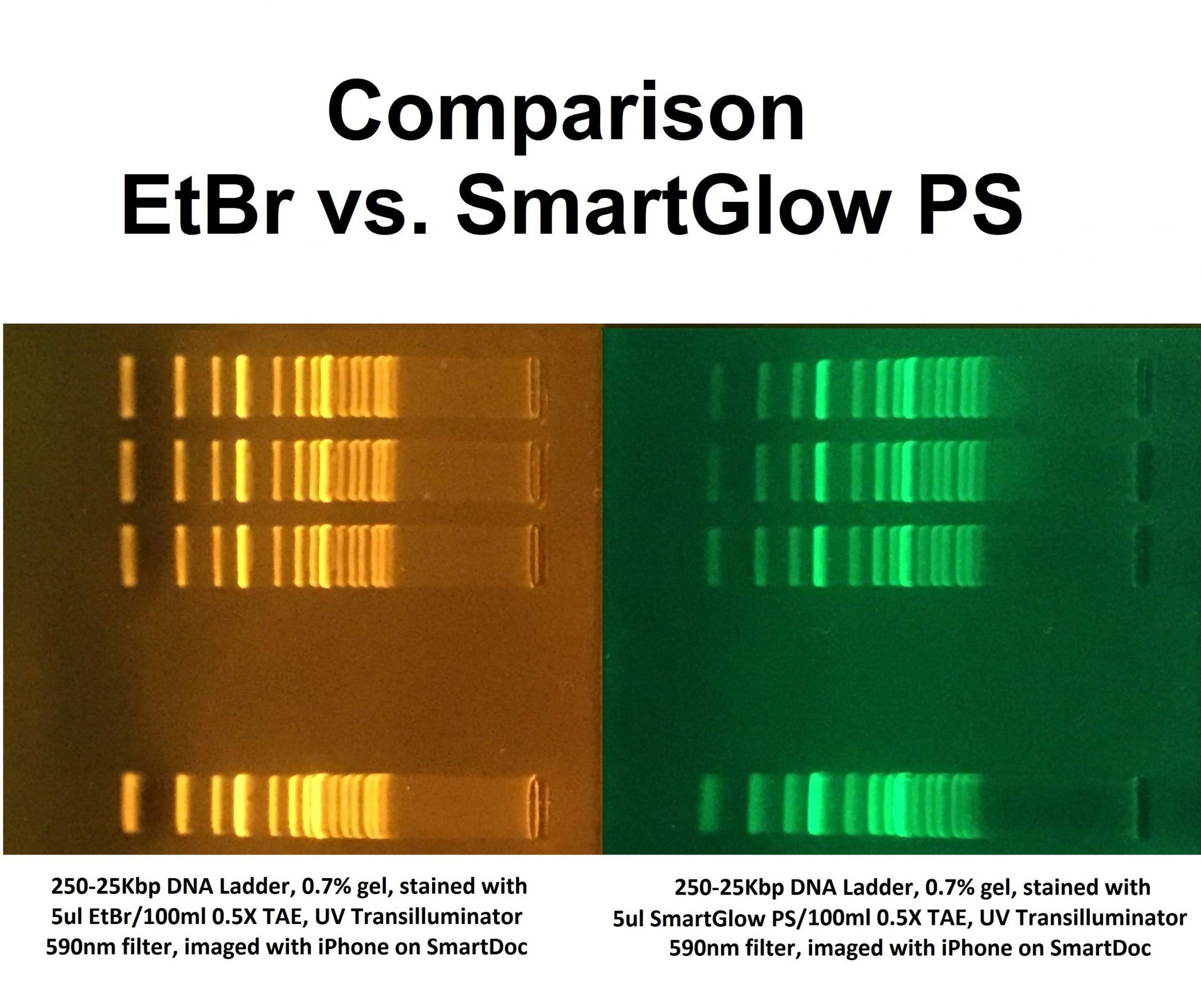 Comparison
EtBr vs. SmartGlow PS

250-25Kbp DNA Ladder, 0.7% gel, stained with 5ul EtBr/100ml 0.5X TAE, UV Transilluminator 590nm filter, imaged with iPhone on SmartDoc

250-25Kbp DNA Ladder, 0.7% gel, stained with 5ul SmartGlow PS/100ml 0.5X TAE, UV Transilluminator 590nm filter, imaged with iPhone on SmartDoc